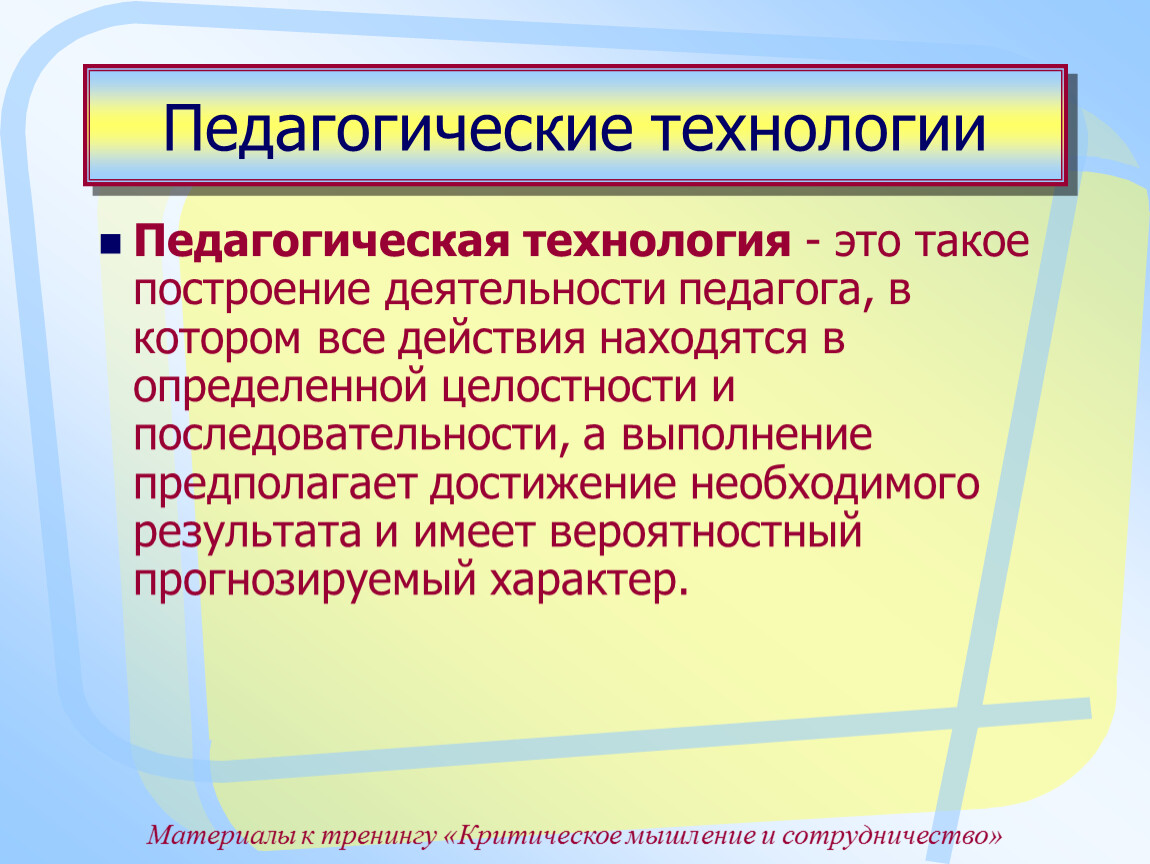 Педагогические технологии

Педагогическая технология - это такое построение деятельности педагога, в котором все действия находятся в определенной целостности и последовательности, а выполнение предполагает достижение необходимого результата и имеет вероятностный прогнозируемый характер.

Материалы к тренингу «Критическое мышление и сотрудничество»